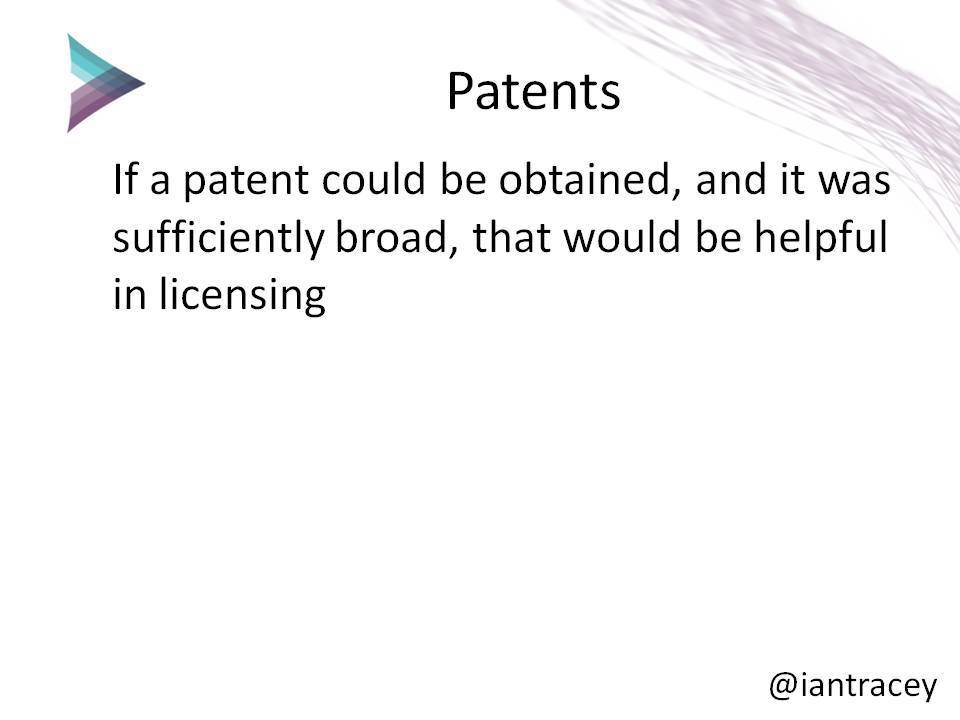 Patents

If a patent could be obtained, and it was sufficiently broad, that would be helpful in licensing

@iantracey